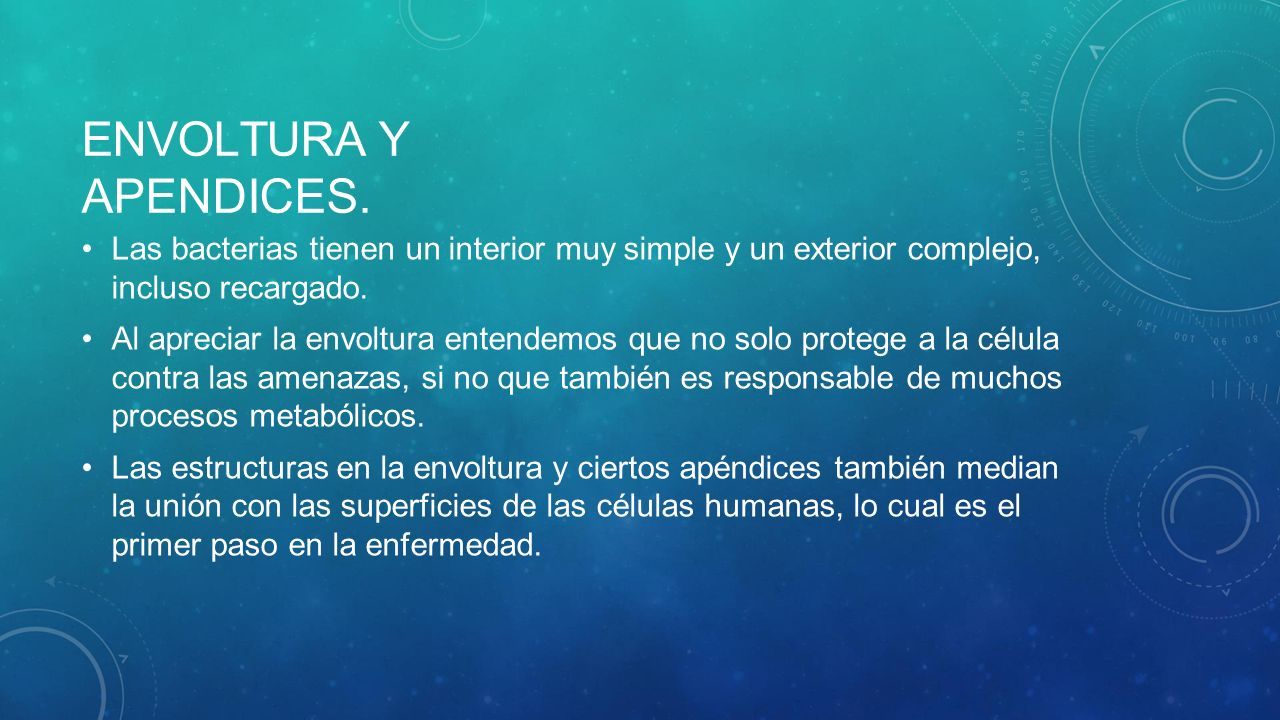 ENVOLTURA Y APENDICES.

• Las bacterias tienen un interior muy simple y un exterior complejo, incluso recargado.

• Al apreciar la envoltura entendemos que no solo protege a la célula contra las amenazas, si no que también es responsable de muchos procesos metabólicos.

• Las estructuras en la envoltura y ciertos apéndices también median la unión con las superficies de las células humanas, lo cual es el primer paso en la enfermedad.